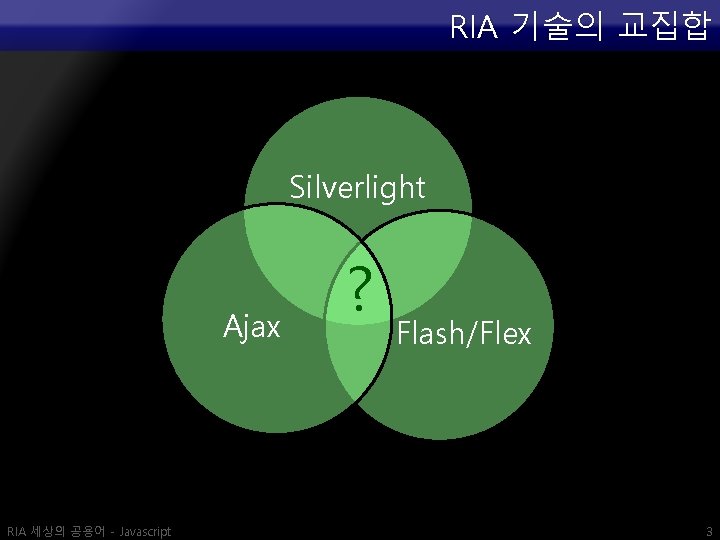 RIA 기술의 교집합

Silverlight

?

Ajax

Flash/Flex

RIA 세상의 공용어 - Javascript

3